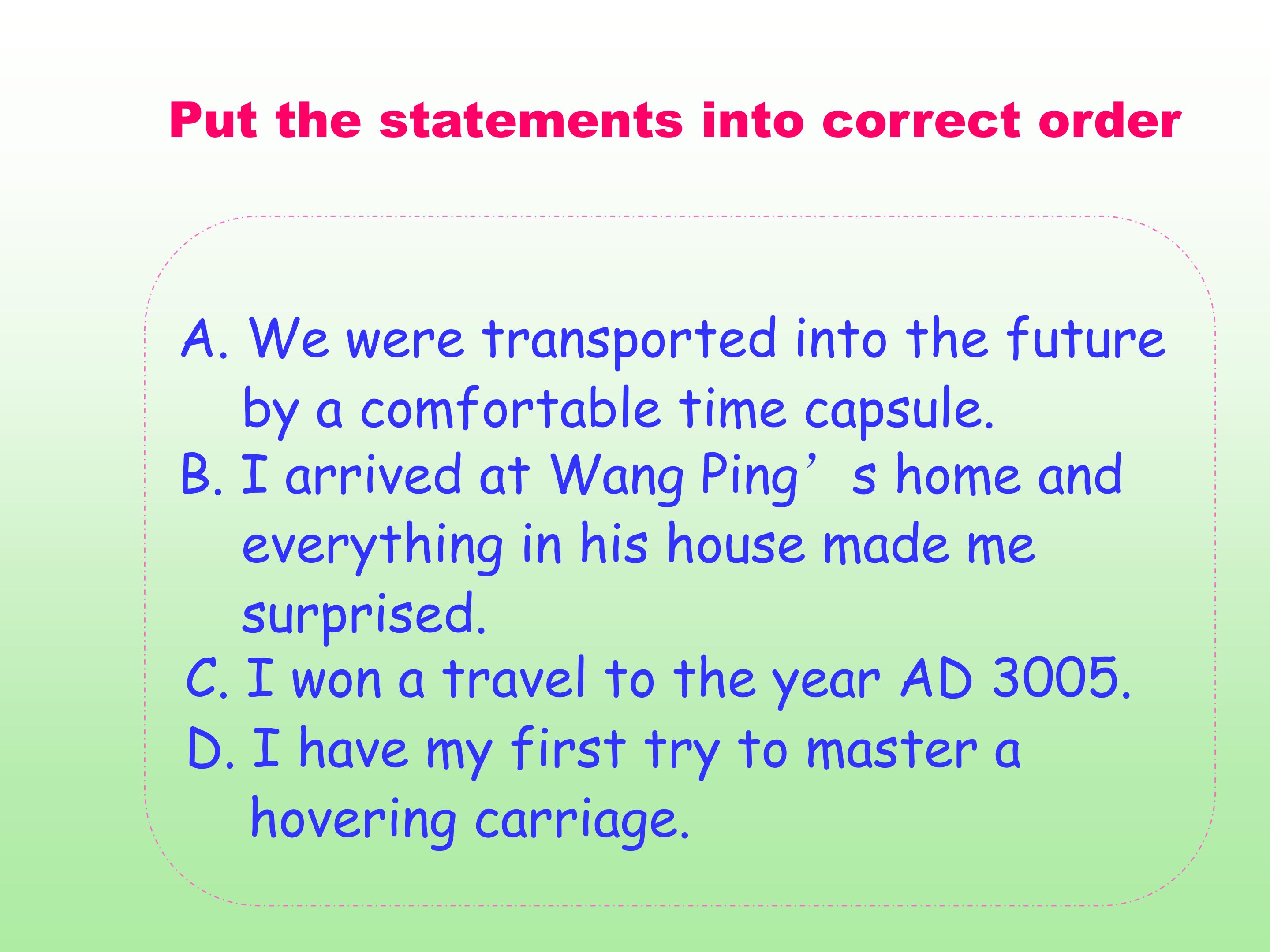 Put the statements into correct order

A. We were transported into the future by a comfortable time capsule.
B. I arrived at Wang Ping’s home and everything in his house made me surprised.
C. I won a travel to the year AD 3005.
D. I have my first try to master a hovering carriage.